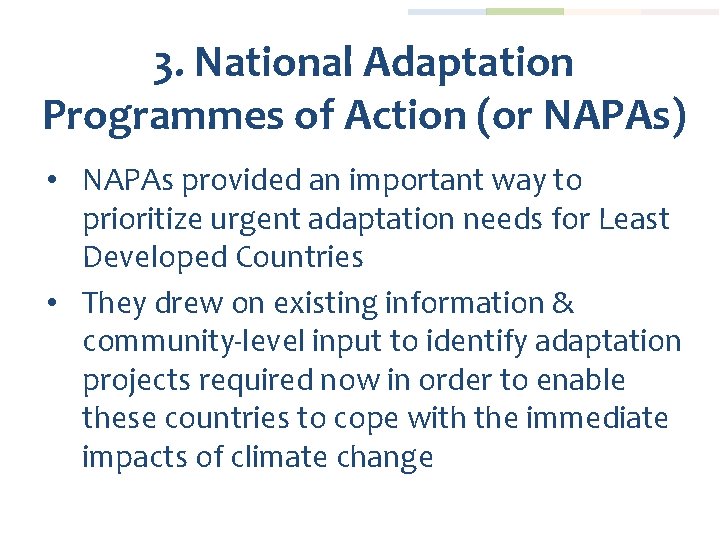 3. National Adaptation Programmes of Action (or NAPAs)

• NAPAs provided an important way to prioritize urgent adaptation needs for Least Developed Countries

• They drew on existing information & community-level input to identify adaptation projects required now in order to enable these countries to cope with the immediate impacts of climate change